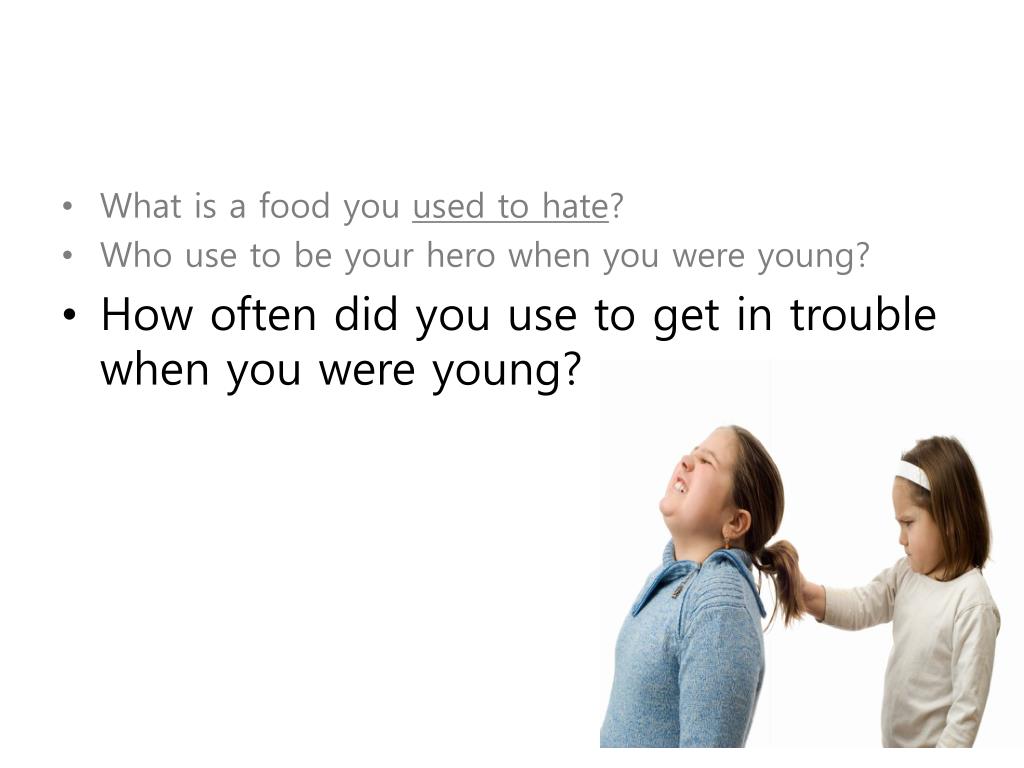 • What is a food you used to hate?
• Who use to be your hero when you were young?
• How often did you use to get in trouble when you were young?